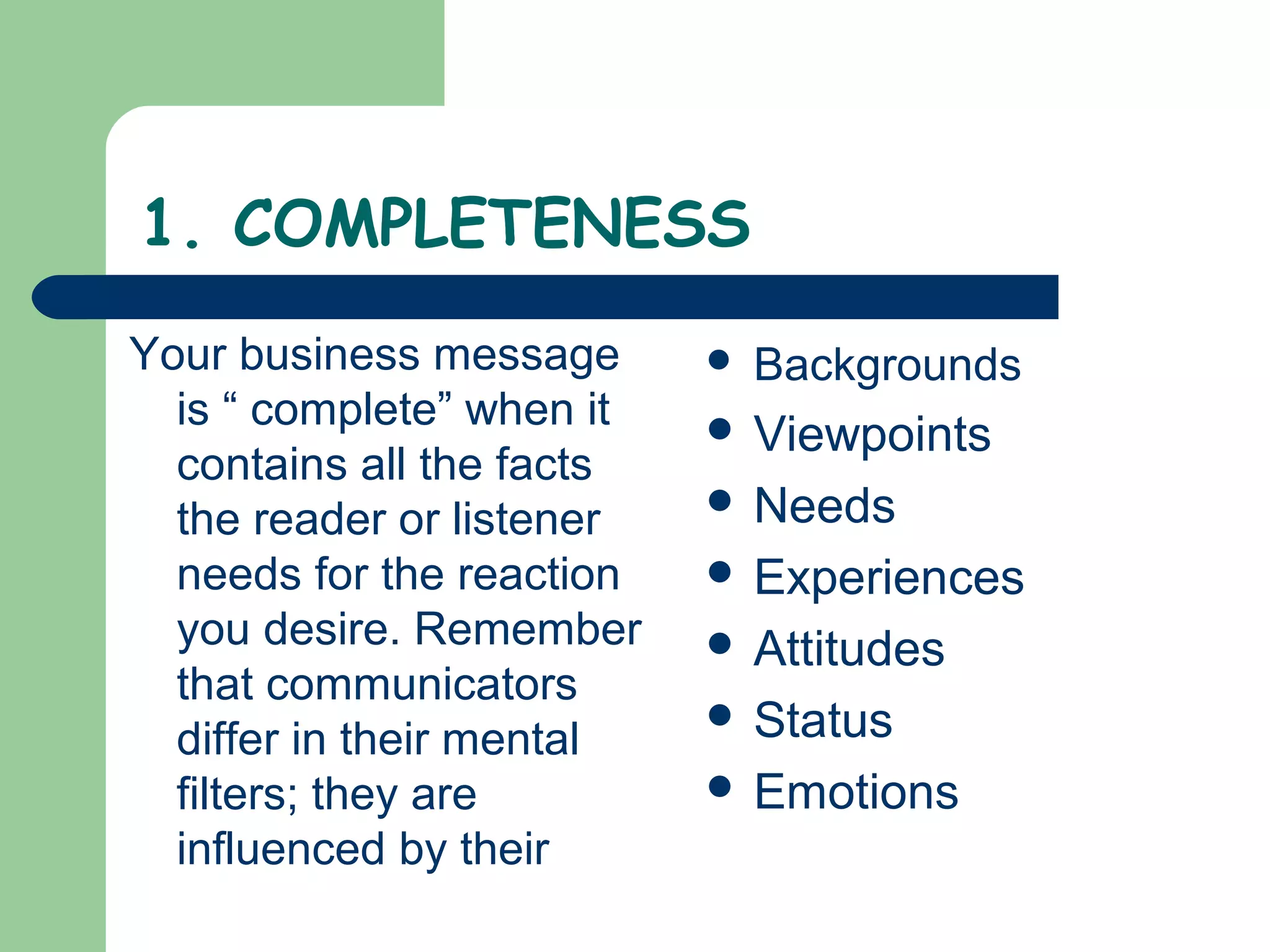 1. COMPLETENESS

Your business message is “ complete” when it contains all the facts the reader or listener needs for the reaction you desire. Remember that communicators differ in their mental filters; they are influenced by their

- Backgrounds
- Viewpoints
- Needs
- Experiences
- Attitudes
- Status
- Emotions